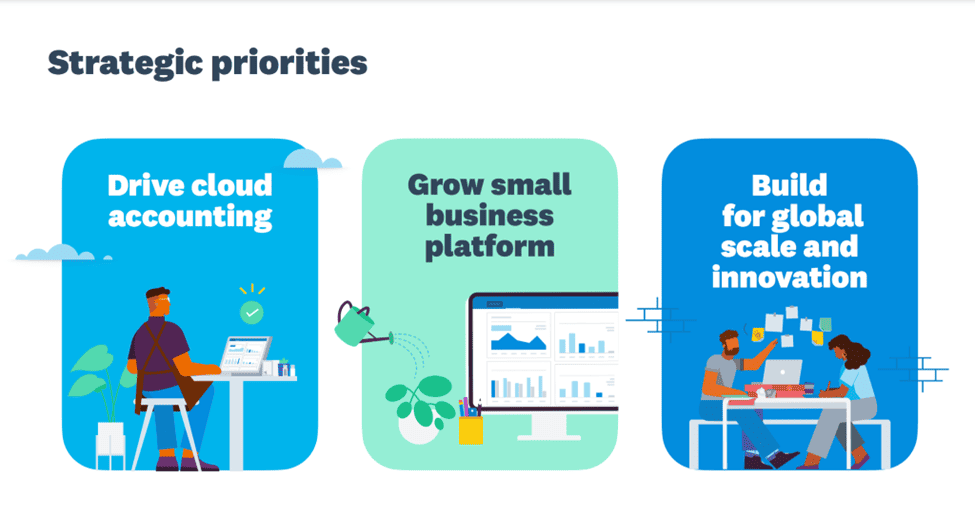 Strategic priorities

Drive cloud accounting

Grow small business platform

Build for global scale and innovation